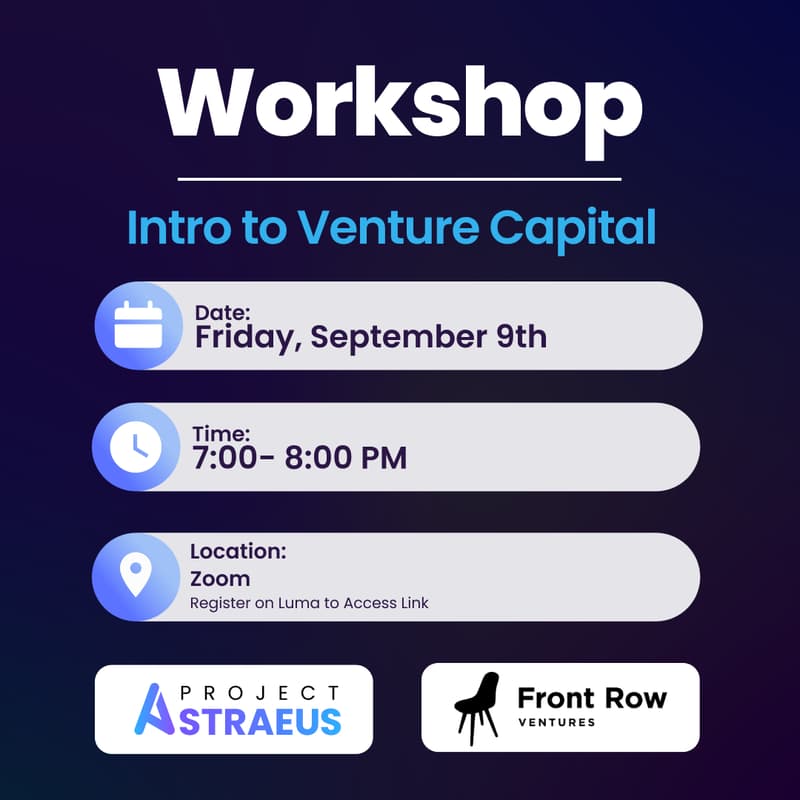 Workshop

Intro to Venture Capital

Date:
Friday, September 9th

Time:
7:00- 8:00 PM

Location:
Zoom
Register on Luma to Access Link

PROJECT
ASTRAEUS

Front Row
VENTURES